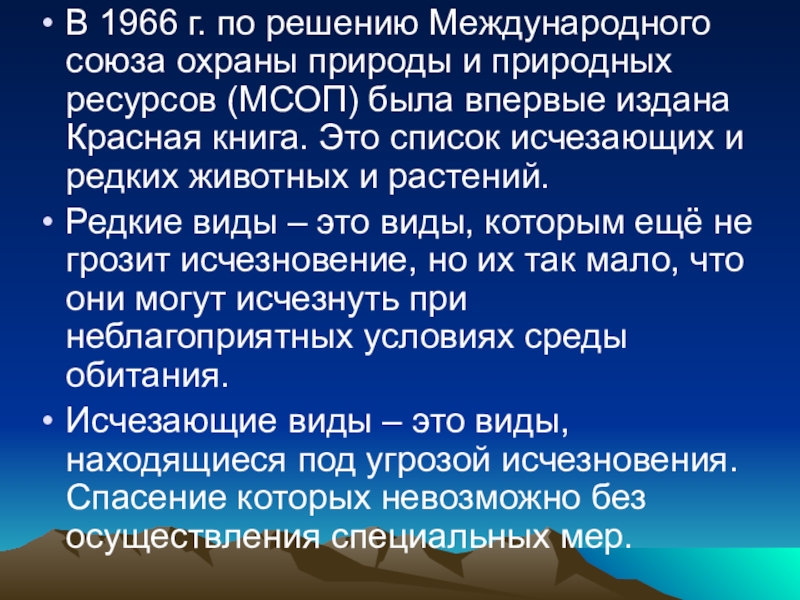 • В 1966 г. по решению Международного союза охраны природы и природных ресурсов (МСОП) была впервые издана Красная книга. Это список исчезающих и редких животных и растений.

• Редкие виды – это виды, которым ещё не грозит исчезновение, но их так мало, что они могут исчезнуть при неблагоприятных условиях среды обитания.

• Исчезающие виды – это виды, находящиеся под угрозой исчезновения. Спасение которых невозможно без осуществления специальных мер.